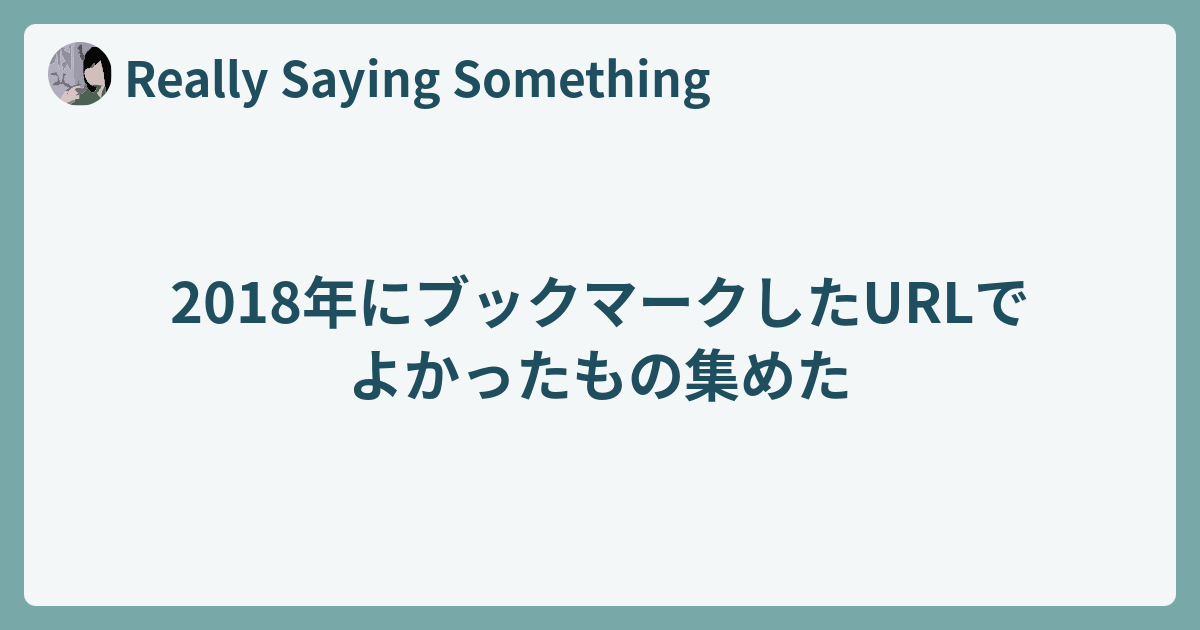 Really Saying Something

2018年にブックマークしたURLでよかったもの集めた